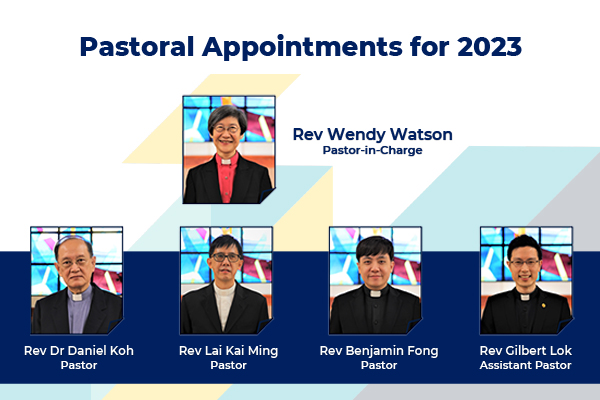 Pastoral Appointments for 2023

Rev Wendy Watson
Pastor-in-Charge

Rev Dr Daniel Koh
Pastor

Rev Lai Kai Ming
Pastor

Rev Benjamin Fong
Pastor

Rev Gilbert Lok
Assistant Pastor